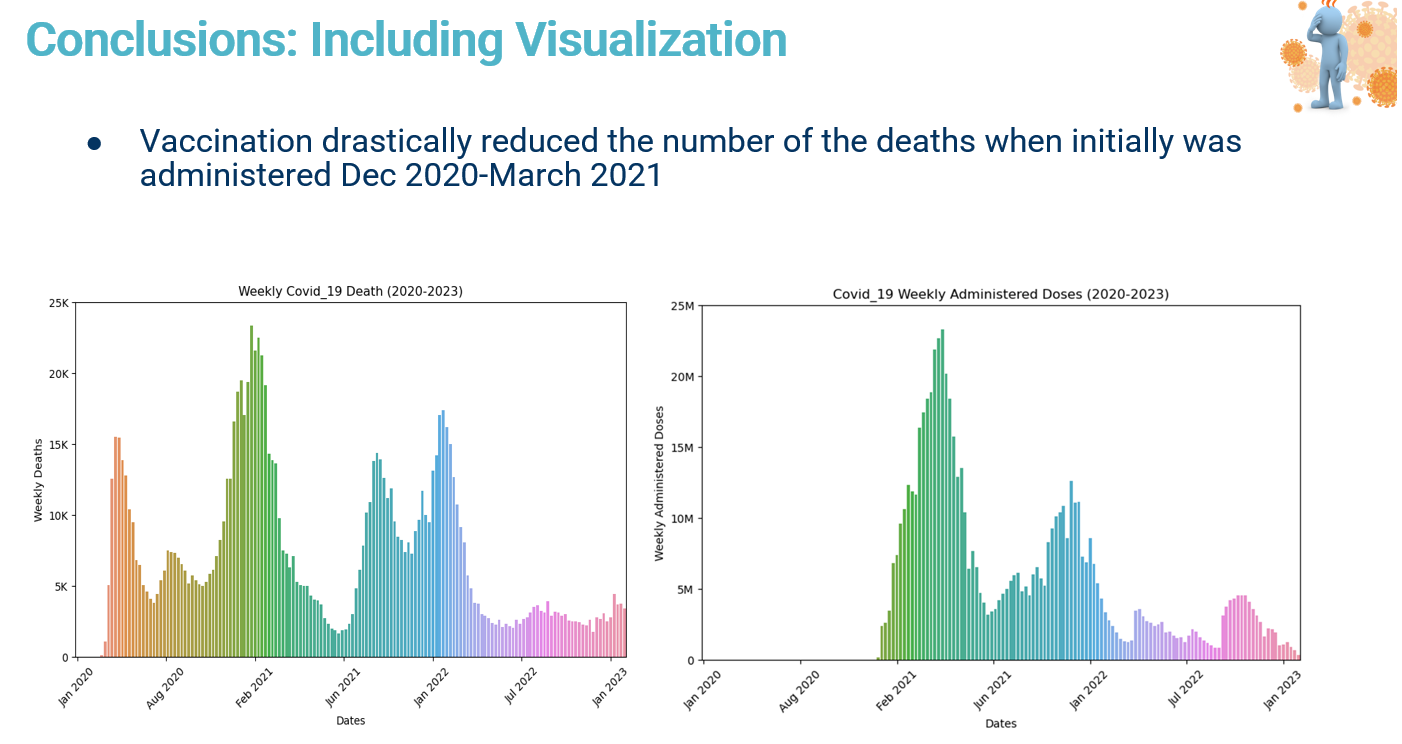 Conclusions: Including Visualization

● Vaccination drastically reduced the number of the deaths when initially was administered Dec 2020-March 2021

Weekly Covid_19 Death (2020-2023)

Weekly Deaths

25K
20K
15K
10K
5K
0

Jan 2020
Aug 2020
Feb 2021
Jun 2021
Jan 2022
Jul 2022
Jan 2023

Dates

Covid_19 Weekly Administered Doses (2020-2023)

Weekly Administered Doses

25M
20M
15M
10M
5M
0

Jan 2020
Aug 2020
Feb 2021
Jun 2021
Jan 2022
Jul 2022
Jan 2023

Dates